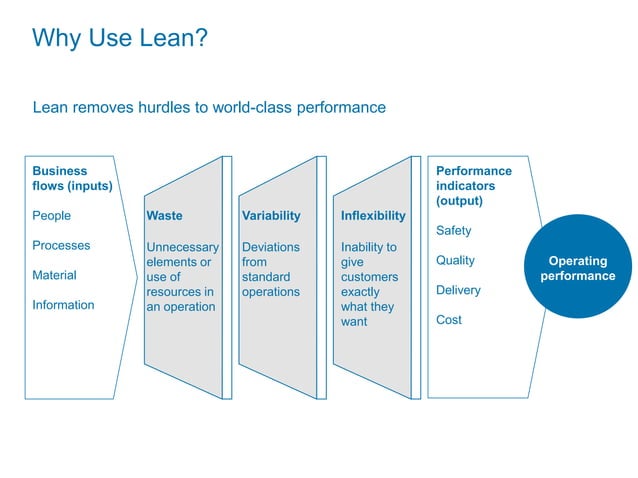 Why Use Lean?

Lean removes hurdles to world-class performance

Business flows (inputs)

People

Processes

Material

Information

Waste

Unnecessary elements or use of resources in an operation

Variability

Deviations from standard operations

Inflexibility

Inability to give customers exactly what they want

Performance indicators (output)

Safety

Quality

Delivery

Cost

Operating performance